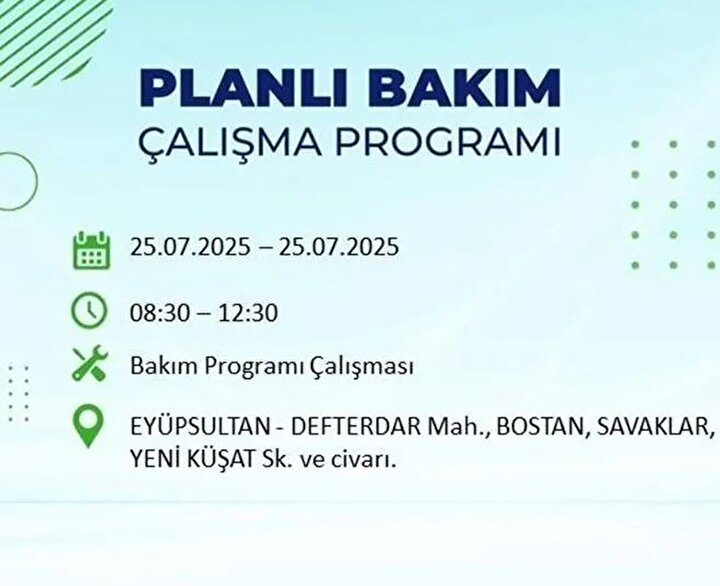 PLANLI BAKIM
ÇALIŞMA PROGRAMI

25.07.2025 – 25.07.2025

08:30 – 12:30

Bakım Programı Çalışması

EYÜPSULTAN - DEFTERDAR Mah., BOSTAN, SAVAKLAR, YENİ KÜŞAT Sk. ve civarı.